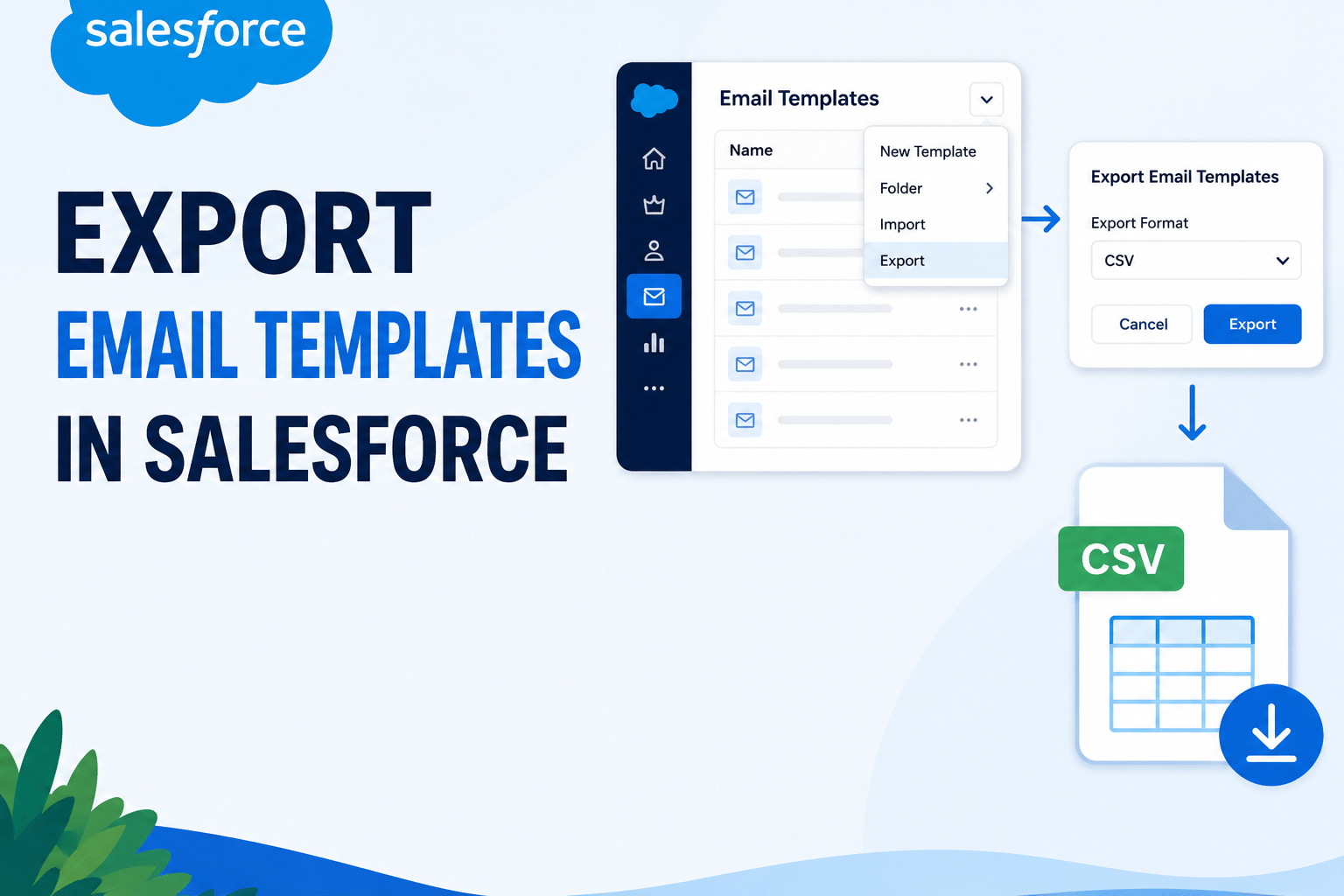 salesforce

EXPORT
EMAIL TEMPLATES
IN SALESFORCE

Email Templates

Name

New Template
Folder
Import
Export

Export Email Templates

Export Format

CSV

Cancel
Export

CSV